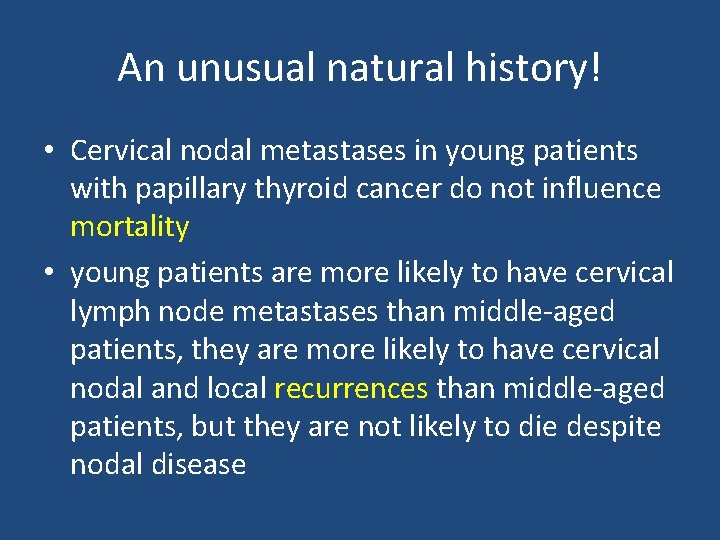 An unusual natural history!

• Cervical nodal metastases in young patients with papillary thyroid cancer do not influence mortality

• young patients are more likely to have cervical lymph node metastases than middle-aged patients, they are more likely to have cervical nodal and local recurrences than middle-aged patients, but they are not likely to die despite nodal disease